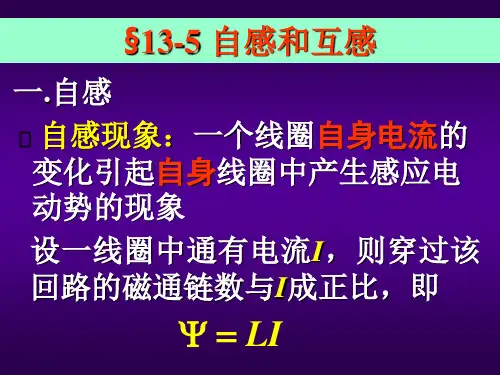 §13-5 自感和互感

一.自感

自感现象：一个线圈自身电流的变化引起自身线圈中产生感应电动势的现象

设一线圈中通有电流$I$，则穿过该回路的磁通链数与$I$成正比，即

$\Psi = LI$